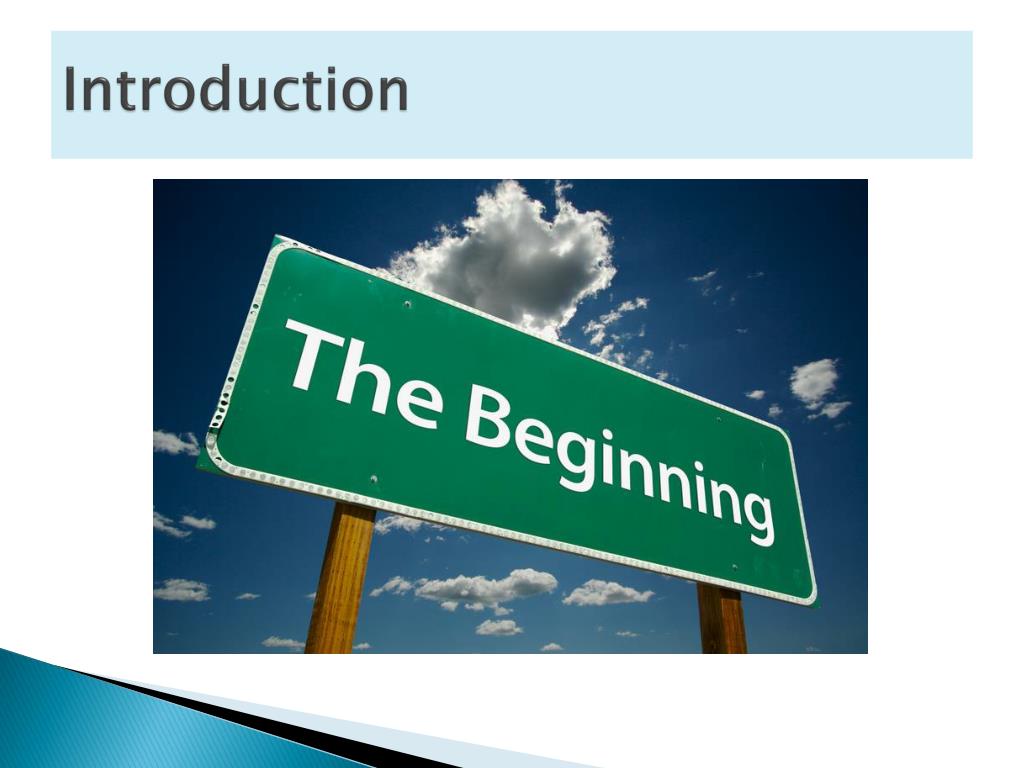 Introduction

The Beginning